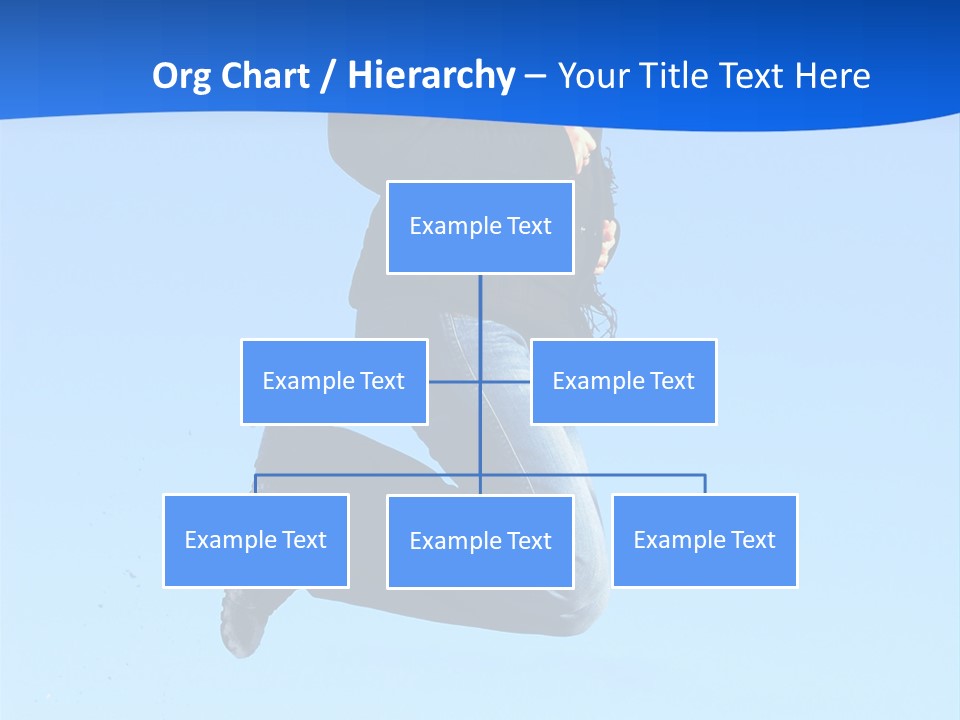 Org Chart / Hierarchy – Your Title Text Here

Example Text

Example Text

Example Text

Example Text

Example Text

Example Text